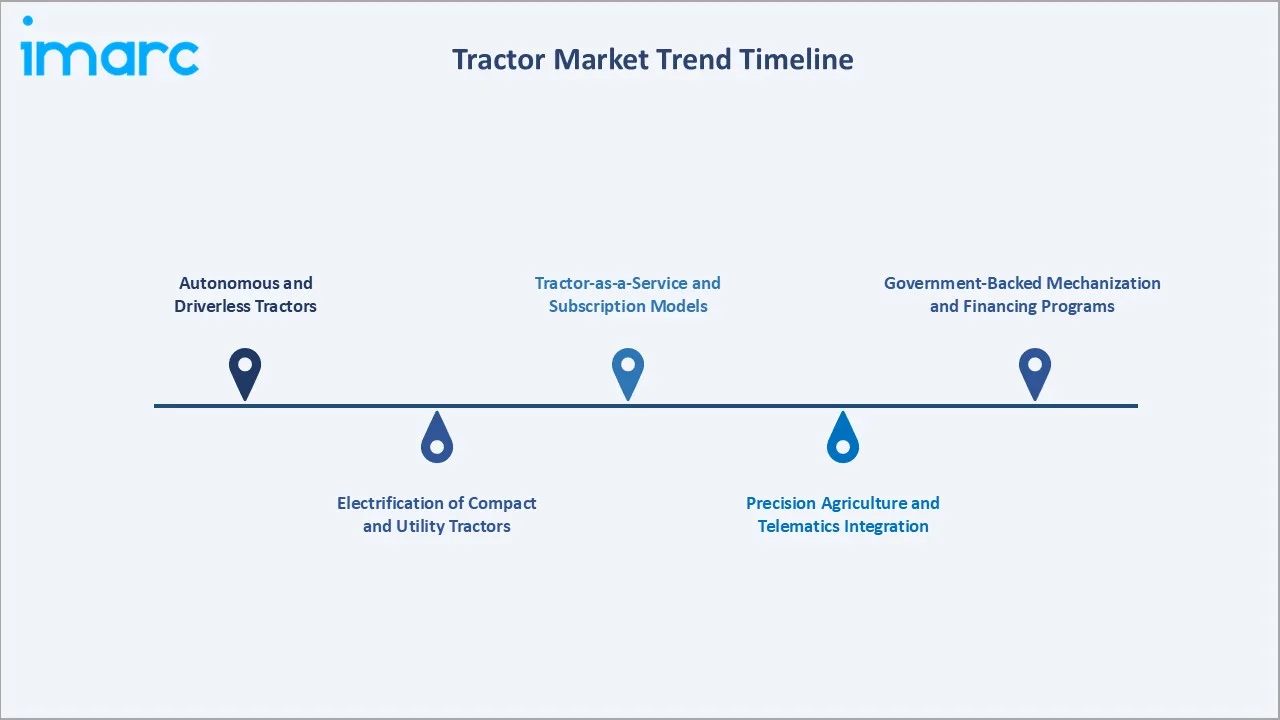 imarc

Tractor Market Trend Timeline

Autonomous and Driverless Tractors

Electrification of Compact and Utility Tractors

Tractor-as-a-Service and Subscription Models

Precision Agriculture and Telematics Integration

Government-Backed Mechanization and Financing Programs